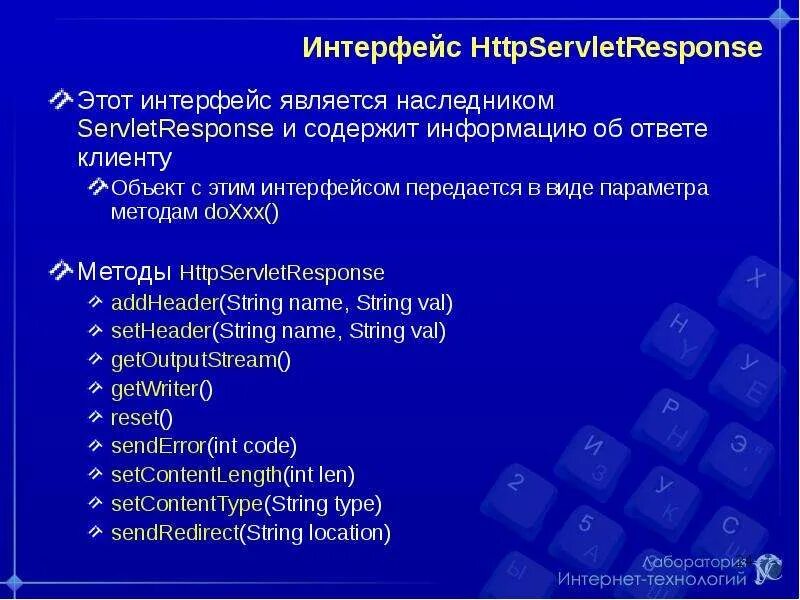 Интерфейс HttpServletResponse

Этот интерфейс является наследником ServletResponse и содержит информацию об ответе клиенту

Объект с этим интерфейсом передается в виде параметра методам doXxx()

Методы HttpServletResponse

addHeader(String name, String val)
setHeader(String name, String val)
getOutputStream()
getWriter()
reset()
sendError(int code)
setContentLength(int len)
setContentType(String type)
sendRedirect(String location)

Лаборатория
Интернет-технологий